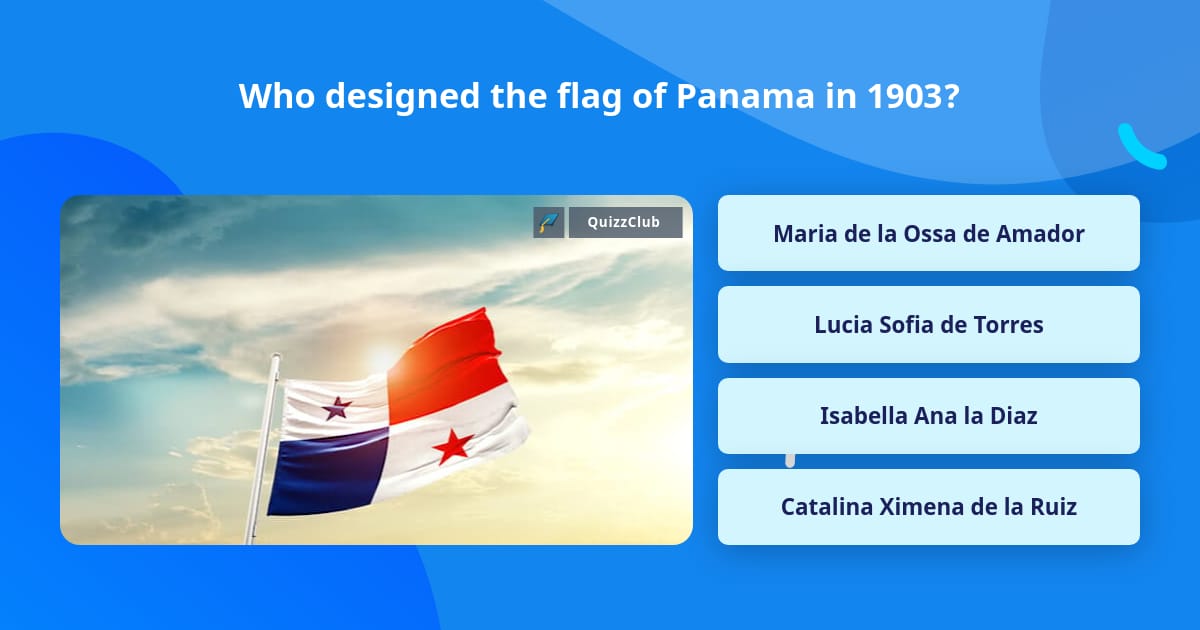 Who designed the flag of Panama in 1903?

QuizzClub

Maria de la Ossa de Amador

Lucia Sofia de Torres

Isabella Ana la Diaz

Catalina Ximena de la Ruiz